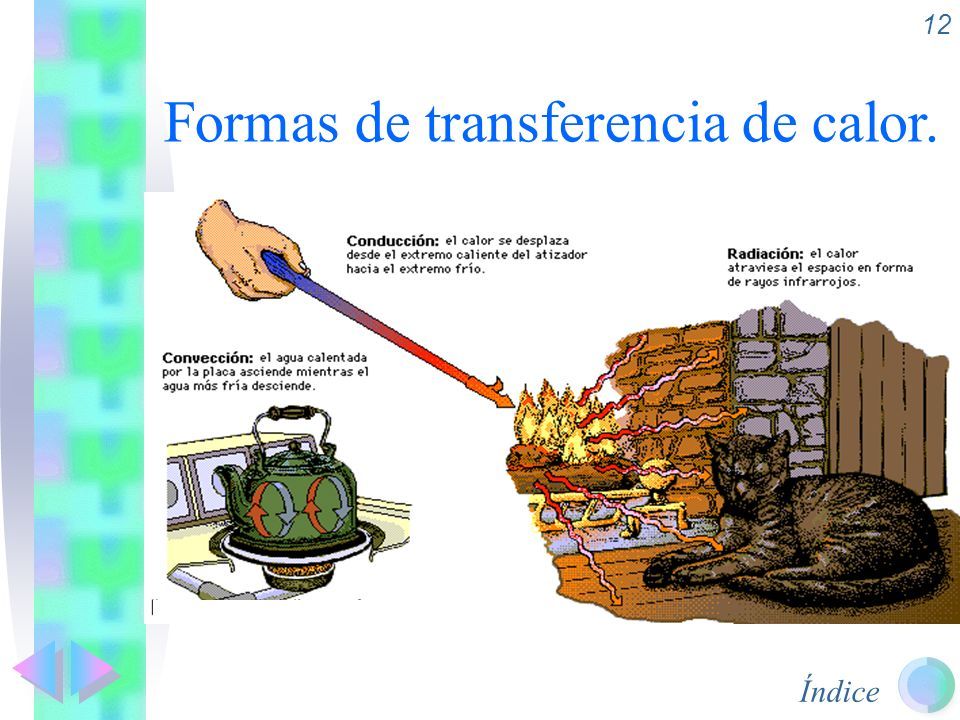 12

Formas de transferencia de calor.

Conducción: el calor se desplaza desde el extremo caliente del atizador hacia el extremo frío.

Radiación: el calor atraviesa el espacio en forma de rayos infrarrojos.

Convección: el agua calentada por la placa asciende mientras el agua más fría desciende.

Índice